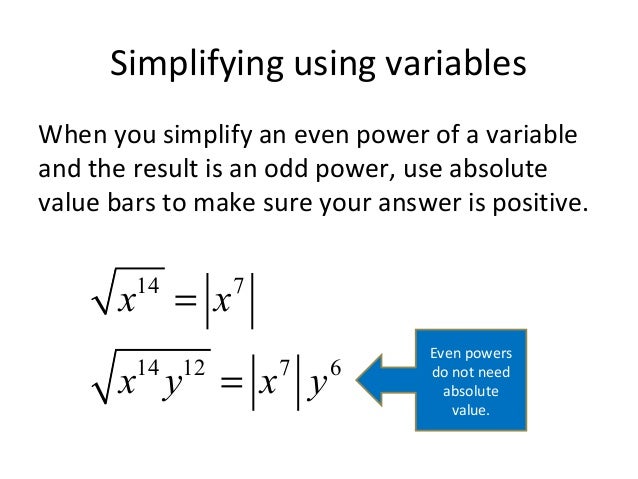 Simplifying using variables

When you simplify an even power of a variable and the result is an odd power, use absolute value bars to make sure your answer is positive.

$\sqrt{x^{14}} = \left|x^7\right|$

$\sqrt{x^{14}y^{12}} = \left|x^7\right|y^6$

Even powers do not need absolute value.